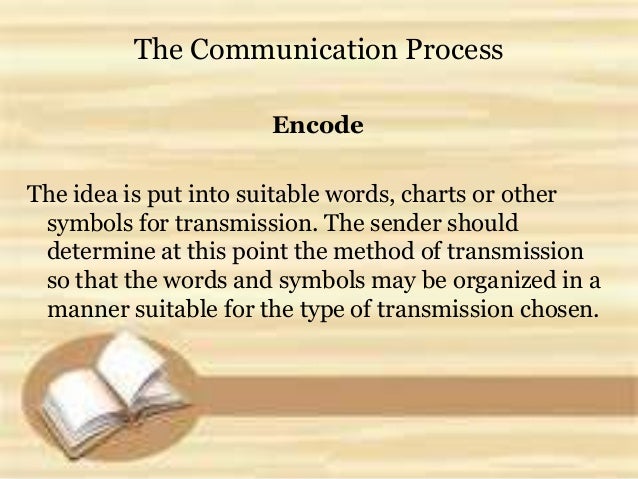 The Communication Process

Encode

The idea is put into suitable words, charts or other symbols for transmission. The sender should determine at this point the method of transmission so that the words and symbols may be organized in a manner suitable for the type of transmission chosen.